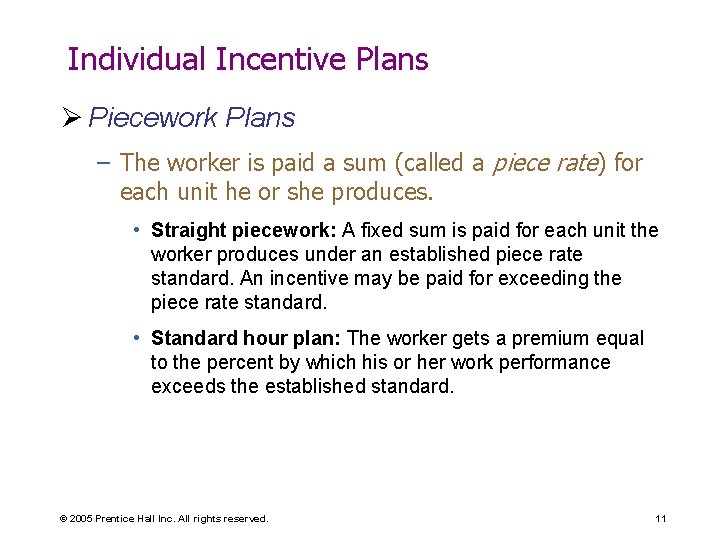 Individual Incentive Plans

➢ Piecework Plans

– The worker is paid a sum (called a piece rate) for each unit he or she produces.

• Straight piecework: A fixed sum is paid for each unit the worker produces under an established piece rate standard. An incentive may be paid for exceeding the piece rate standard.

• Standard hour plan: The worker gets a premium equal to the percent by which his or her work performance exceeds the established standard.

© 2005 Prentice Hall Inc. All rights reserved.

11